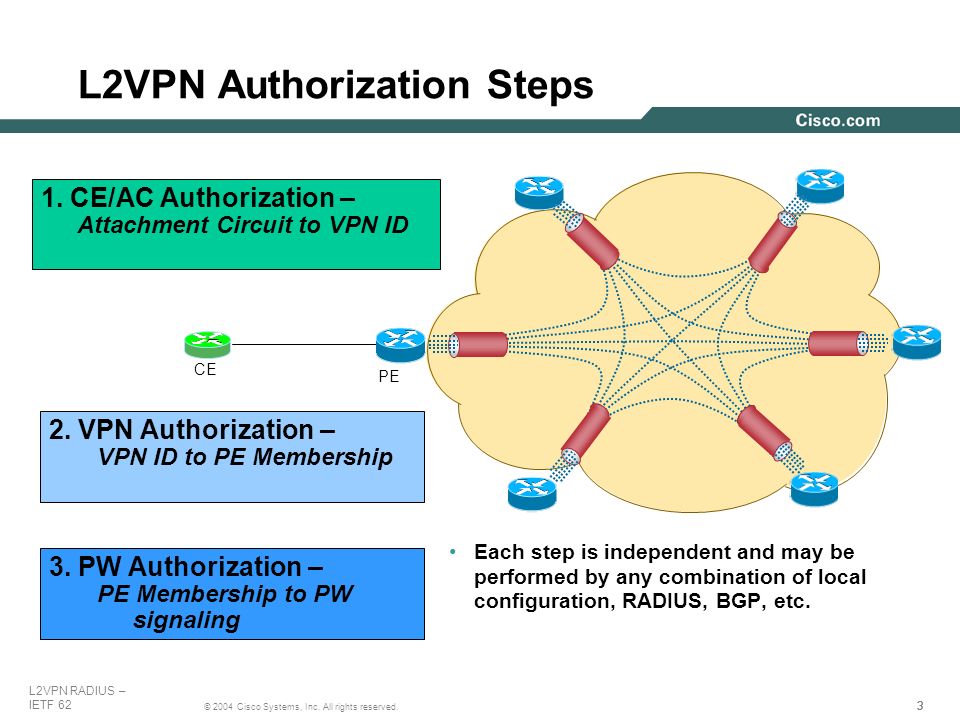 L2VPN Authorization Steps

Cisco.com

1. CE/AC Authorization –
Attachment Circuit to VPN ID

CE

PE

2. VPN Authorization –
VPN ID to PE Membership

3. PW Authorization –
PE Membership to PW signaling

• Each step is independent and may be performed by any combination of local configuration, RADIUS, BGP, etc.

L2VPN RADIUS – IETF 62

© 2004 Cisco Systems, Inc. All rights reserved.

3